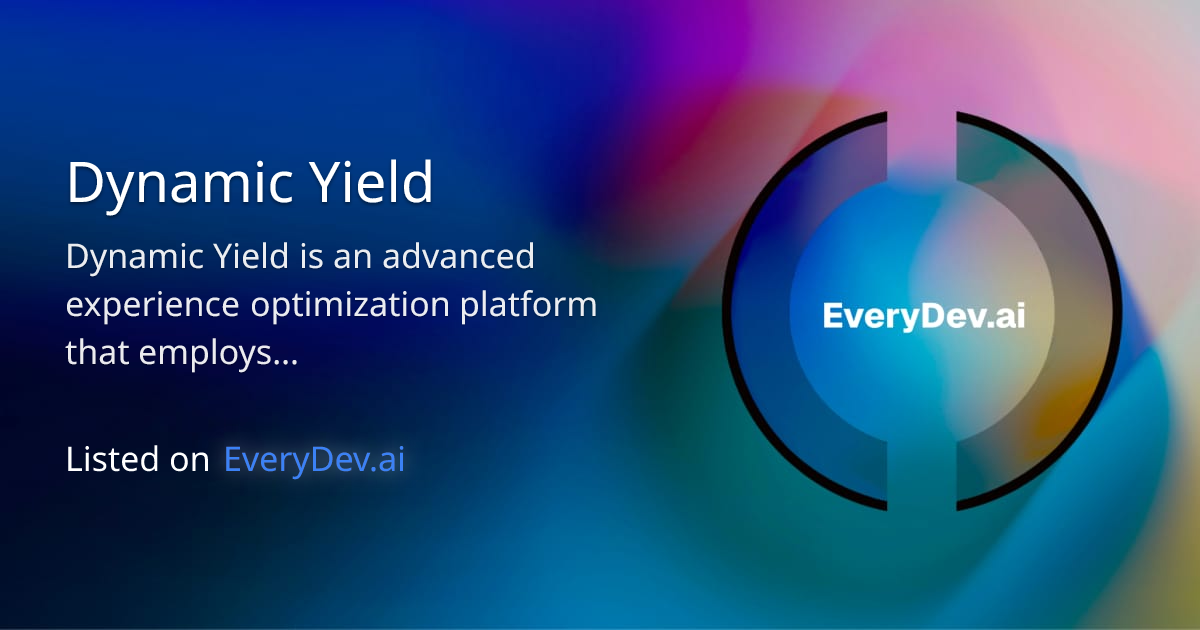 Dynamic Yield

Dynamic Yield is an advanced experience optimization platform that employs...

Listed on EveryDev.ai

EveryDev.ai